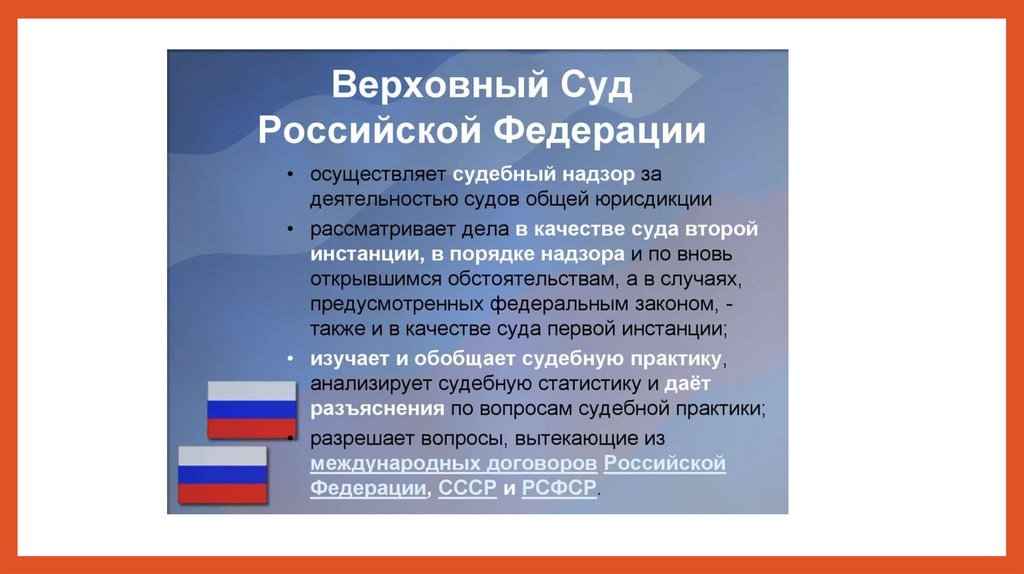 Верховный Суд Российской Федерации

• осуществляет судебный надзор за деятельностью судов общей юрисдикции

• рассматривает дела в качестве суда второй инстанции, в порядке надзора и по вновь открывшимся обстоятельствам, а в случаях, предусмотренных федеральным законом, - также и в качестве суда первой инстанции;

• изучает и обобщает судебную практику, анализирует судебную статистику и даёт разъяснения по вопросам судебной практики;

• разрешает вопросы, вытекающие из международных договоров Российской Федерации, СССР и РСФСР.